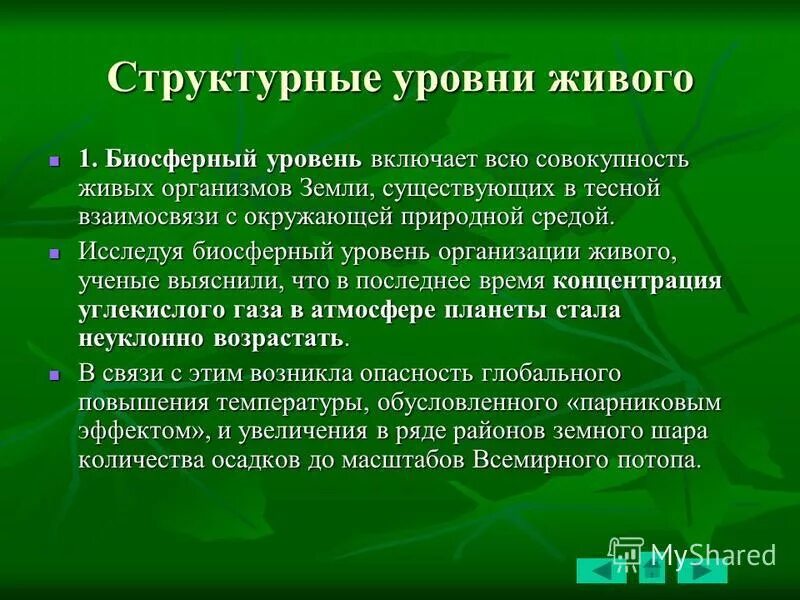 Структурные уровни живого

1. Биосферный уровень включает всю совокупность живых организмов Земли, существующих в тесной взаимосвязи с окружающей природной средой.

Исследуя биосферный уровень организации живого, ученые выяснили, что в последнее время концентрация углекислого газа в атмосфере планеты стала неуклонно возрастать.

В связи с этим возникла опасность глобального повышения температуры, обусловленного «парниковым эффектом», и увеличения в ряде районов земного шара количества осадков до масштабов Всемирного потопа.

MyShared